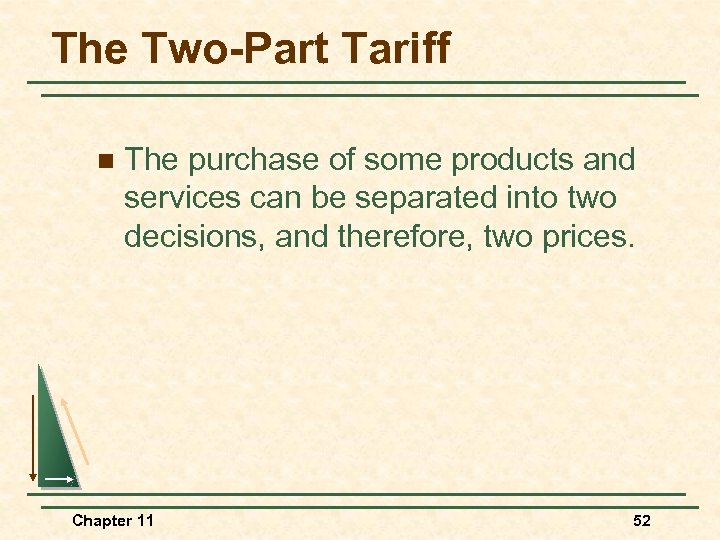 The Two-Part Tariff

The purchase of some products and services can be separated into two decisions, and therefore, two prices.

Chapter 11

52